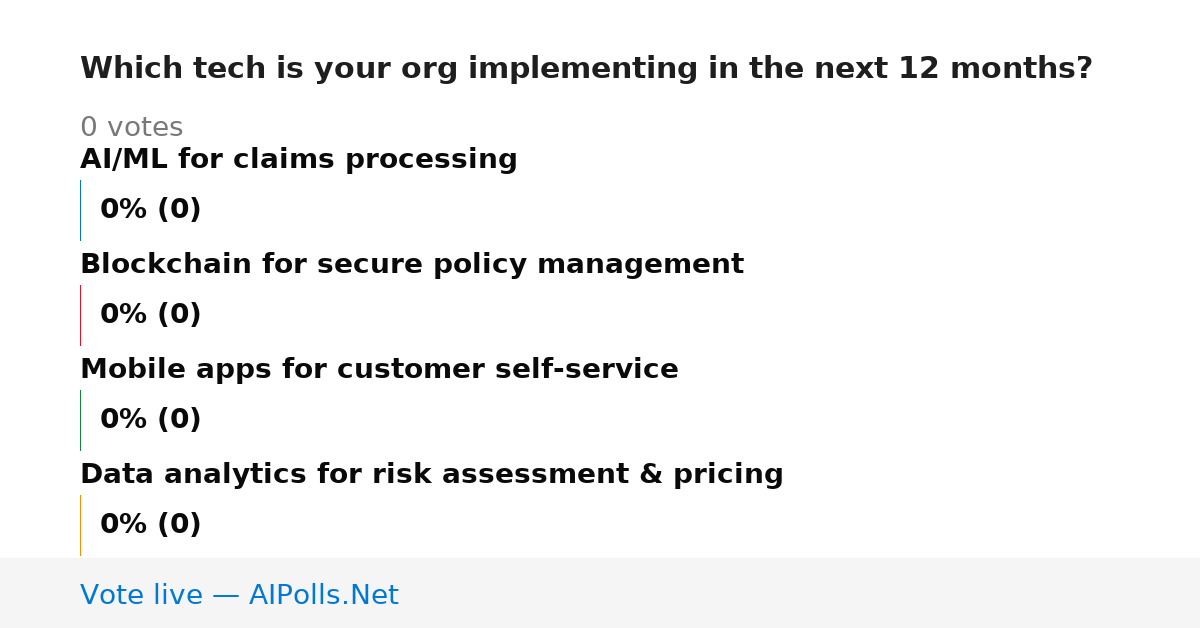 Which tech is your org implementing in the next 12 months?

0 votes

AI/ML for claims processing

0% (0)

Blockchain for secure policy management

0% (0)

Mobile apps for customer self-service

0% (0)

Data analytics for risk assessment & pricing

0% (0)

Vote live — AIPolls.Net